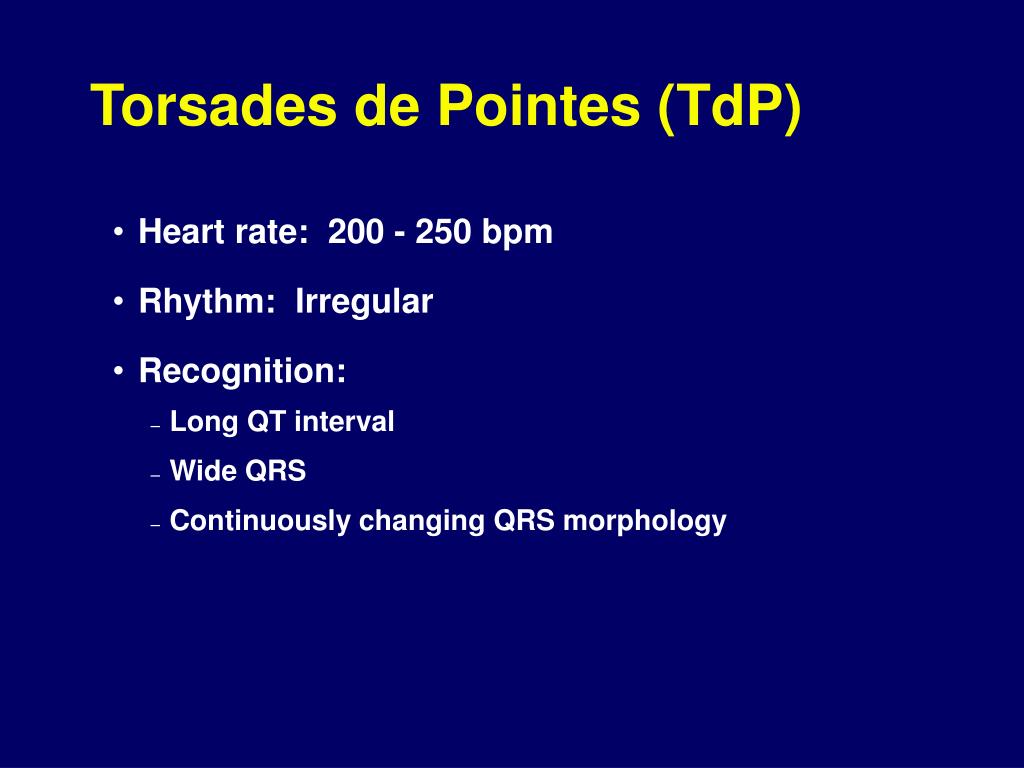 Torsades de Pointes (TdP)

• Heart rate: 200 - 250 bpm

• Rhythm: Irregular

• Recognition:
– Long QT interval
– Wide QRS
– Continuously changing QRS morphology